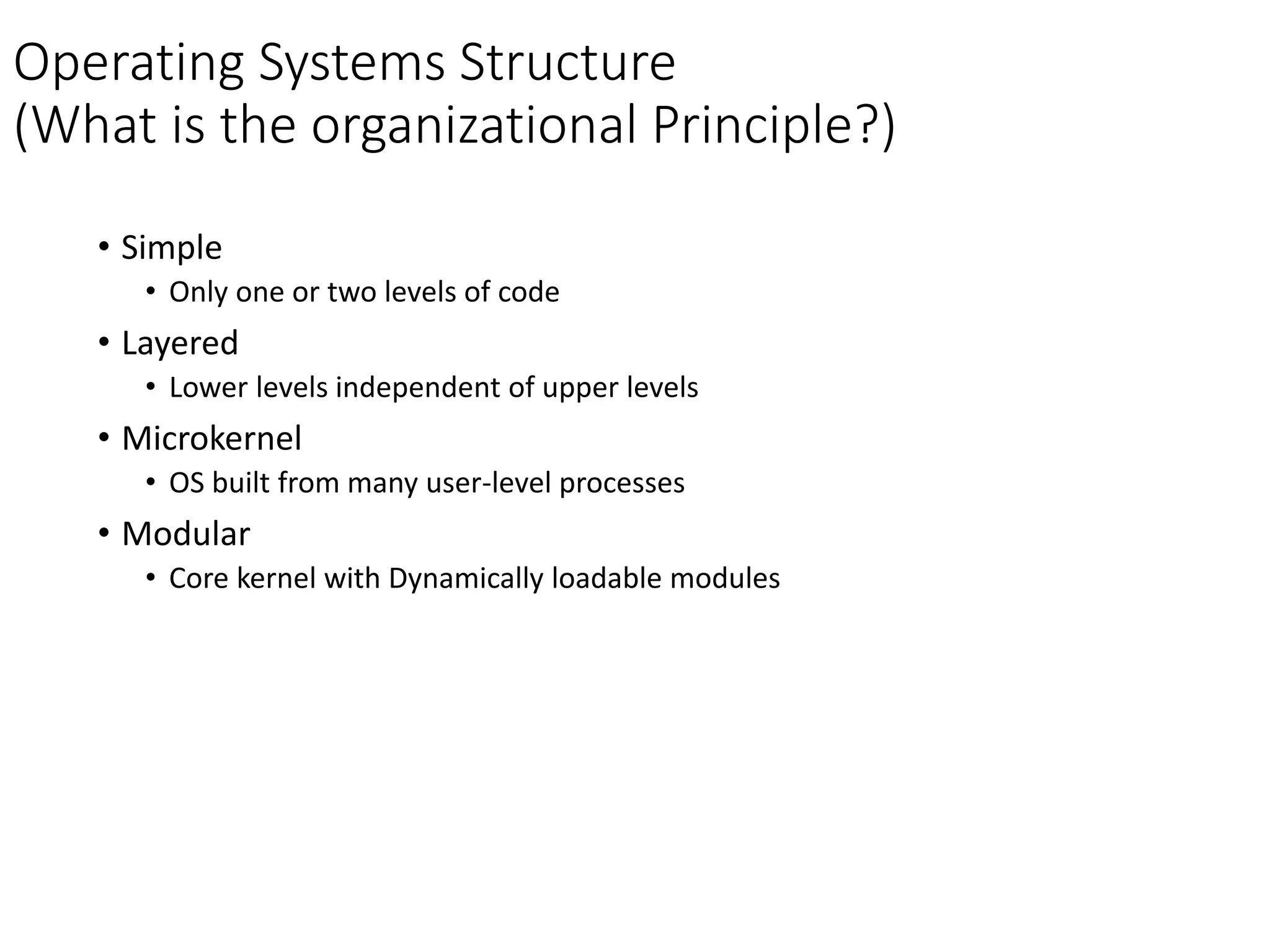 Operating Systems Structure
(What is the organizational Principle?)

• Simple
  • Only one or two levels of code
• Layered
  • Lower levels independent of upper levels
• Microkernel
  • OS built from many user-level processes
• Modular
  • Core kernel with Dynamically loadable modules